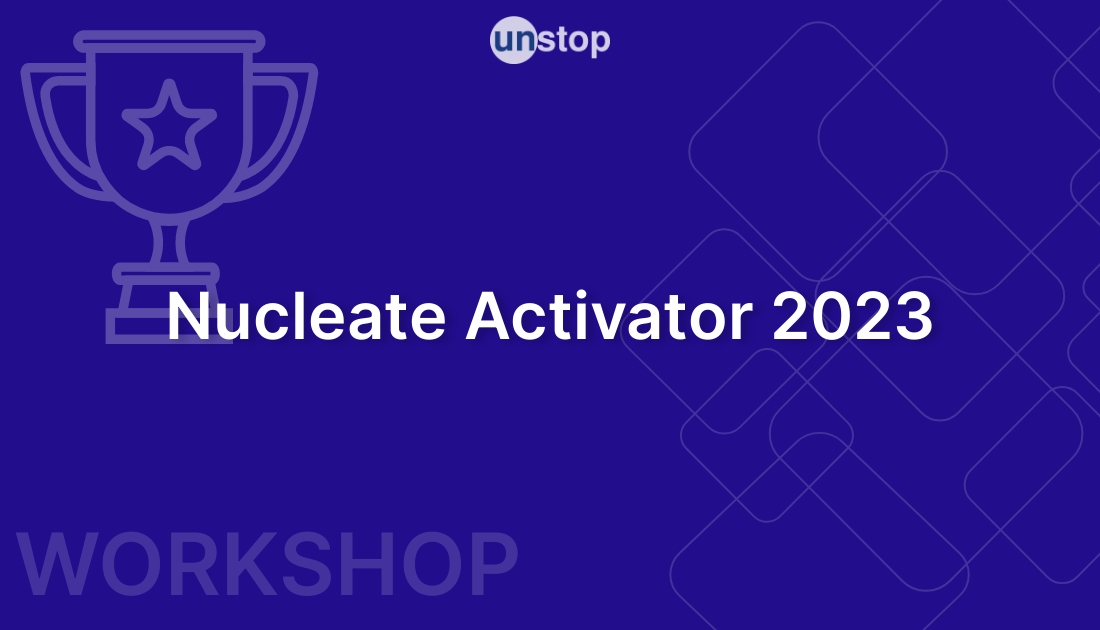 unstop

Nucleate Activator 2023

WORKSHOP